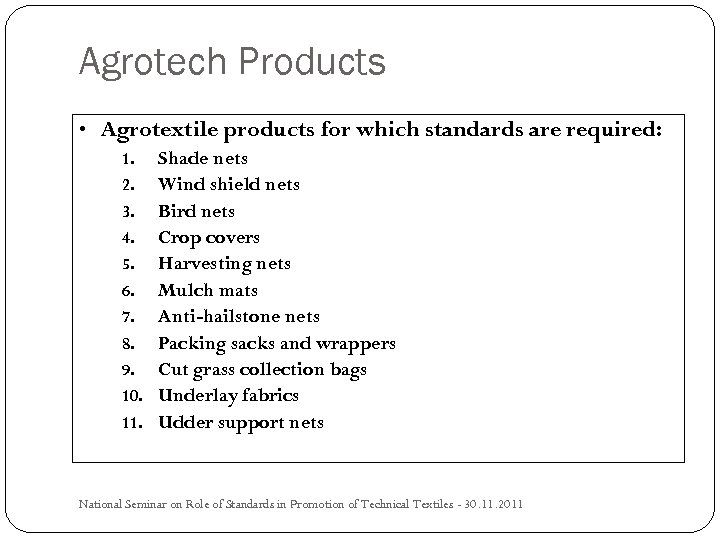 Agrotech Products

• Agrotextile products for which standards are required:
1. Shade nets
2. Wind shield nets
3. Bird nets
4. Crop covers
5. Harvesting nets
6. Mulch mats
7. Anti-hailstone nets
8. Packing sacks and wrappers
9. Cut grass collection bags
10. Underlay fabrics
11. Udder support nets

National Seminar on Role of Standards in Promotion of Technical Textiles - 30.11.2011